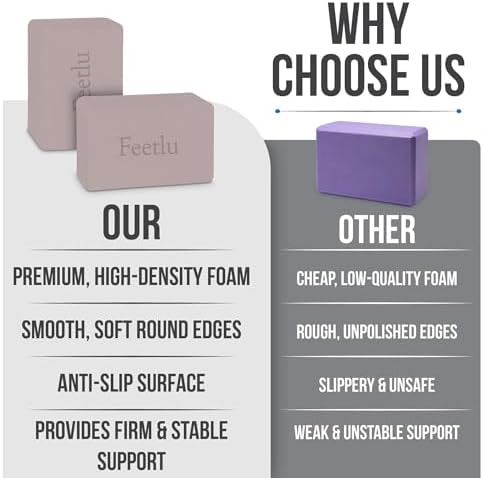 WHY CHOOSE US

Feetlu

Feetlu

OUR

PREMIUM, HIGH-DENSITY FOAM

SMOOTH, SOFT ROUND EDGES

ANTI-SLIP SURFACE

PROVIDES FIRM & STABLE SUPPORT

OTHER

CHEAP, LOW-QUALITY FOAM

ROUGH, UNPOLISHED EDGES

SLIPPERY & UNSAFE

WEAK & UNSTABLE SUPPORT